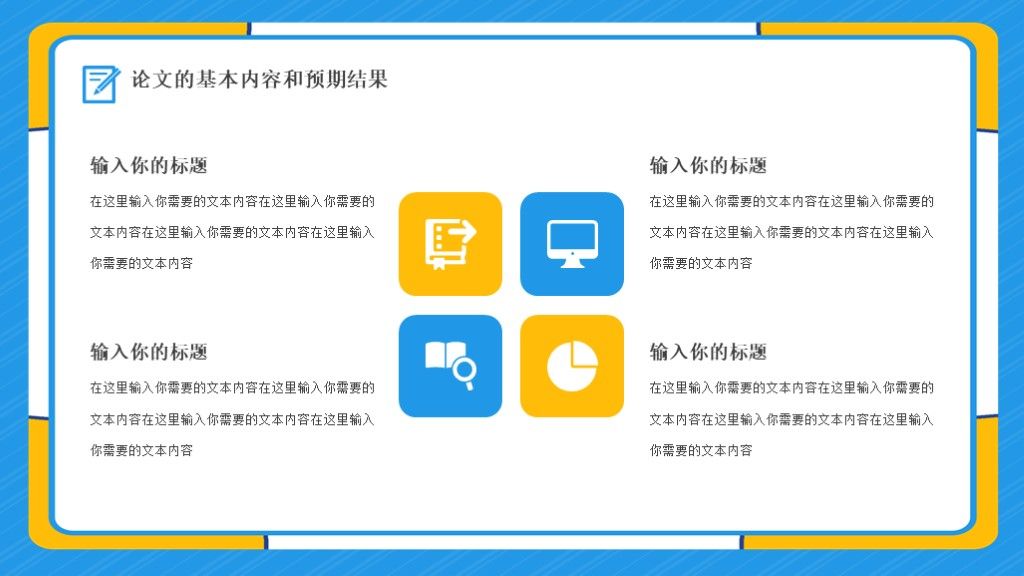 论文的基本内容和预期结果

输入你的标题

在这里输入你需要的文本内容在这里输入你需要的文本内容在这里输入你需要的文本内容在这里输入你需要的文本内容

输入你的标题

在这里输入你需要的文本内容在这里输入你需要的文本内容在这里输入你需要的文本内容在这里输入你需要的文本内容

输入你的标题

在这里输入你需要的文本内容在这里输入你需要的文本内容在这里输入你需要的文本内容在这里输入你需要的文本内容

输入你的标题

在这里输入你需要的文本内容在这里输入你需要的文本内容在这里输入你需要的文本内容在这里输入你需要的文本内容